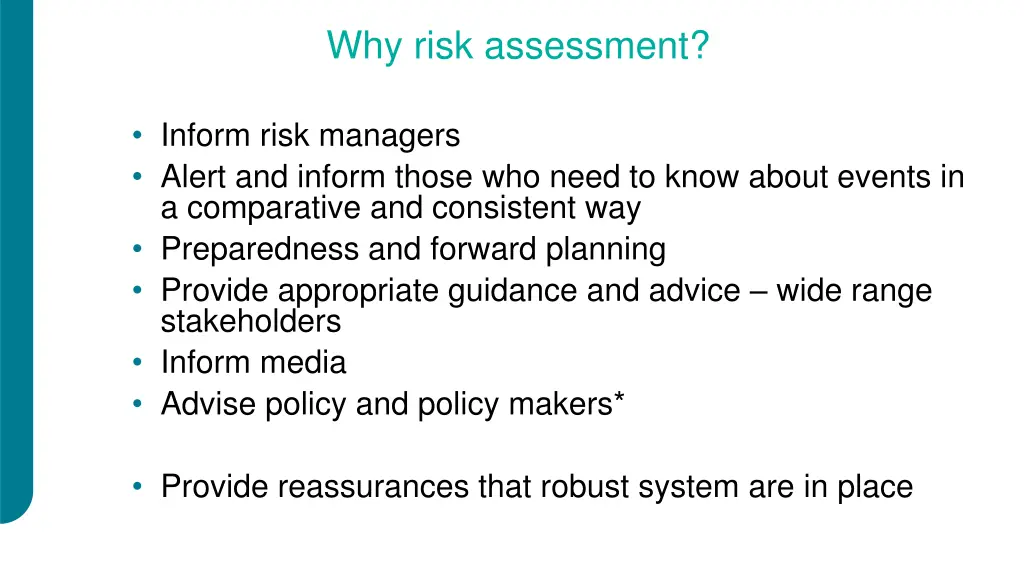 Why risk assessment?

• Inform risk managers
• Alert and inform those who need to know about events in a comparative and consistent way
• Preparedness and forward planning
• Provide appropriate guidance and advice – wide range stakeholders
• Inform media
• Advise policy and policy makers*

• Provide reassurances that robust system are in place